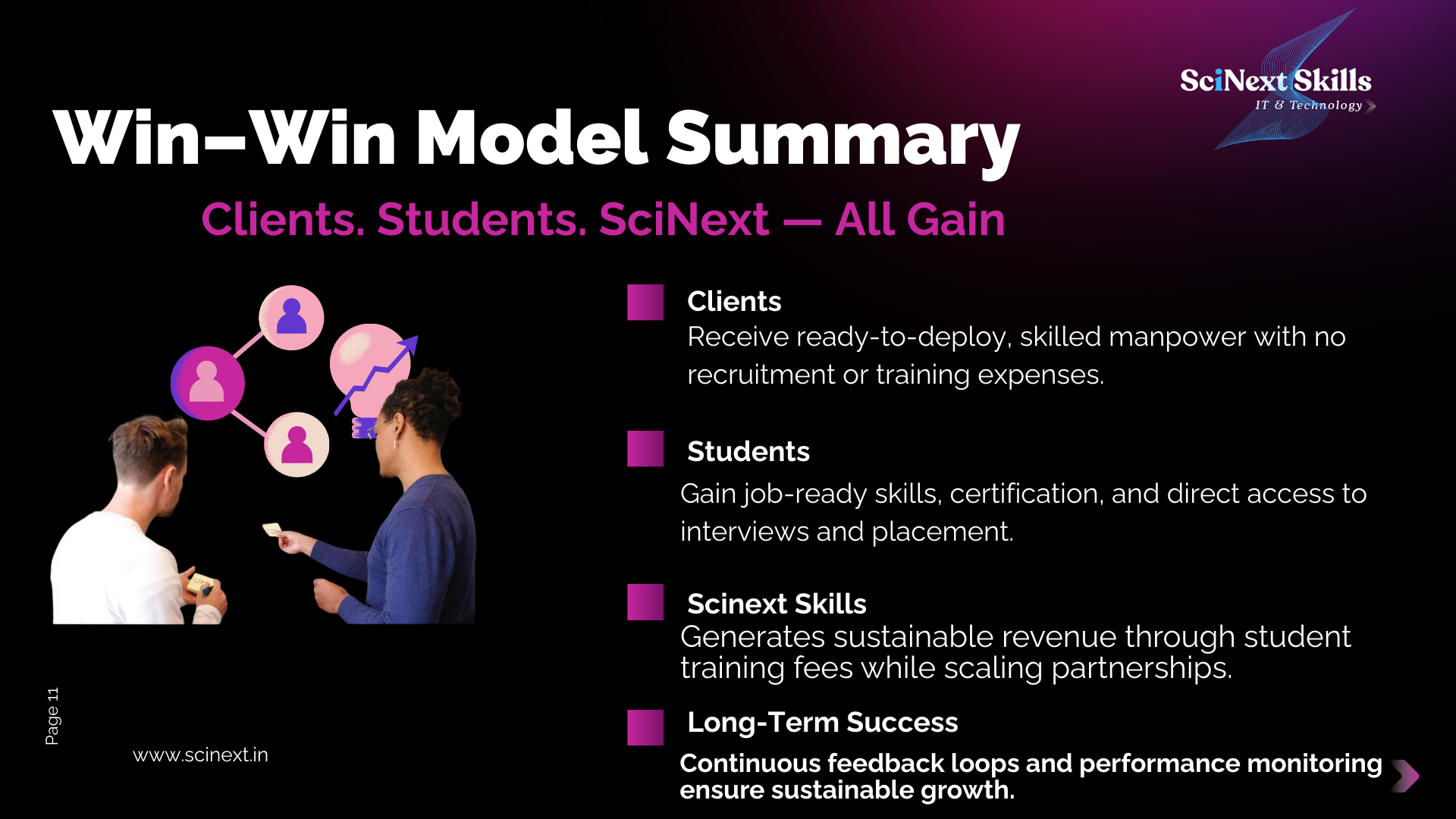 SciNext Skills
IT & Technology

Win–Win Model Summary

Clients. Students. SciNext — All Gain

Clients
Receive ready-to-deploy, skilled manpower with no recruitment or training expenses.

Students
Gain job-ready skills, certification, and direct access to interviews and placement.

Scinext Skills
Generates sustainable revenue through student training fees while scaling partnerships.

Long-Term Success
Continuous feedback loops and performance monitoring ensure sustainable growth.

Page 11

www.scinext.in